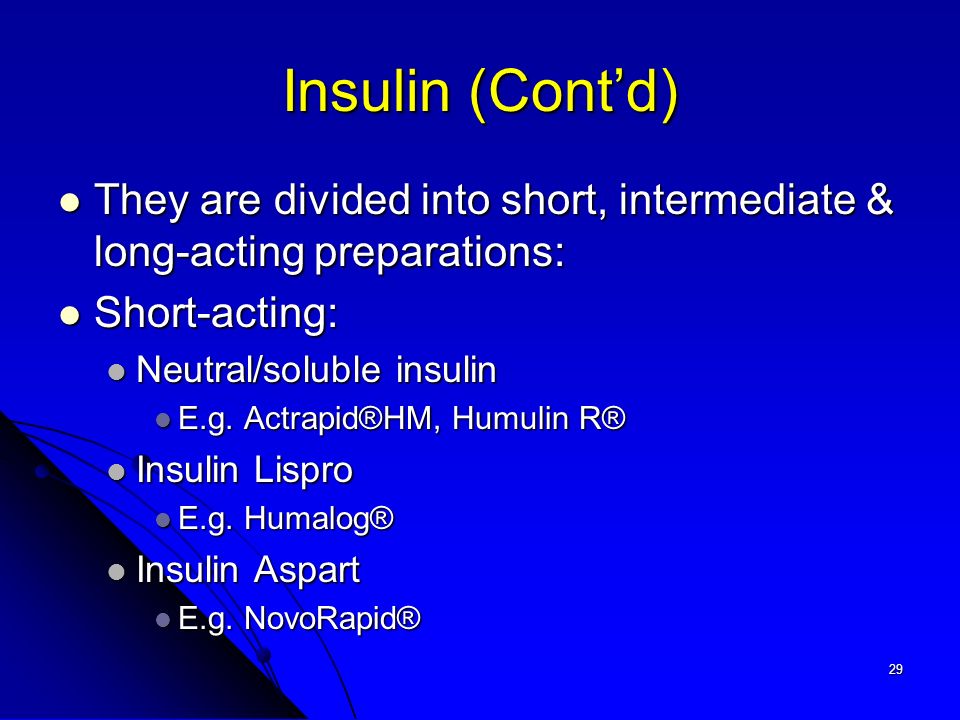 Insulin (Cont'd)

- They are divided into short, intermediate & long-acting preparations:
- Short-acting:
  - Neutral/soluble insulin
    - E.g. Actrapid®HM, Humulin R®
  - Insulin Lispro
    - E.g. Humalog®
  - Insulin Aspart
    - E.g. NovoRapid®

29